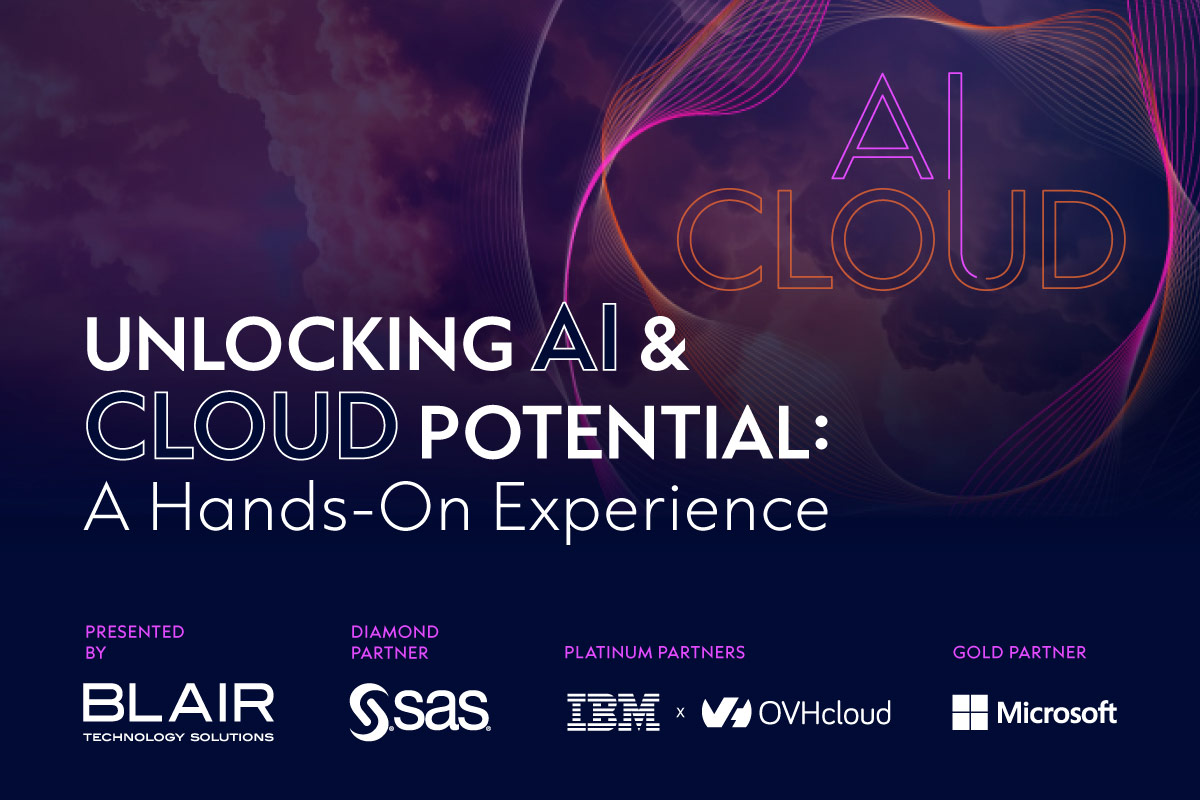 AI
CLOUD

UNLOCKING AI & CLOUD POTENTIAL:
A Hands-On Experience

PRESENTED BY
BLAIR
TECHNOLOGY SOLUTIONS

DIAMOND PARTNER
sas

PLATINUM PARTNERS
IBM x OVHcloud

GOLD PARTNER
Microsoft